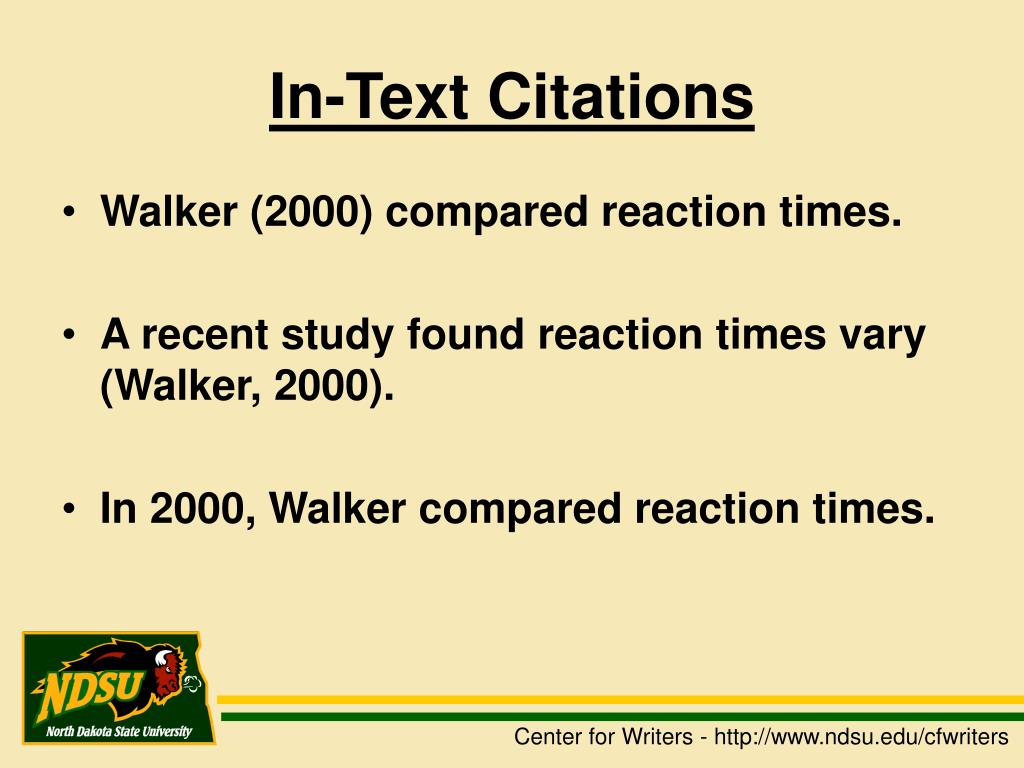 In-Text Citations

• Walker (2000) compared reaction times.

• A recent study found reaction times vary (Walker, 2000).

• In 2000, Walker compared reaction times.

NDSU
North Dakota State University

Center for Writers - http://www.ndsu.edu/cfwriters